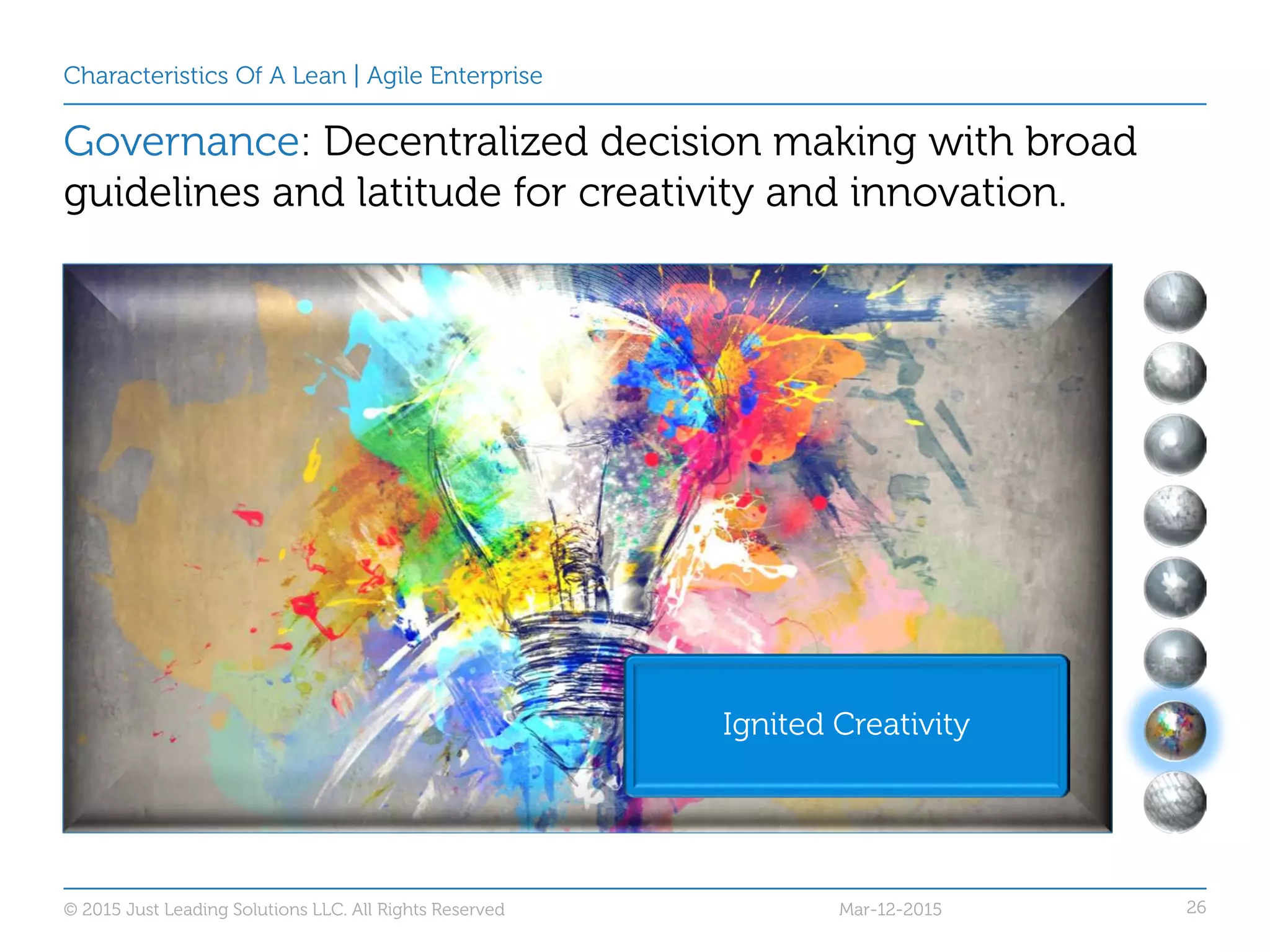 Characteristics Of A Lean | Agile Enterprise

Governance: Decentralized decision making with broad guidelines and latitude for creativity and innovation.

Ignited Creativity

© 2015 Just Leading Solutions LLC. All Rights Reserved

Mar-12-2015

26